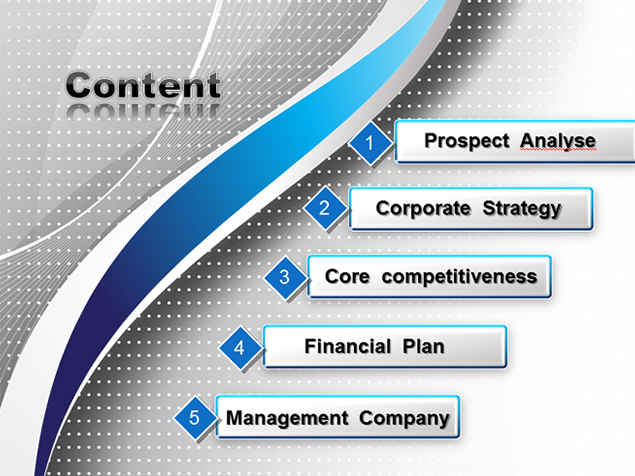 Content

1 Prospect Analyse

2 Corporate Strategy

3 Core competitiveness

4 Financial Plan

5 Management Company